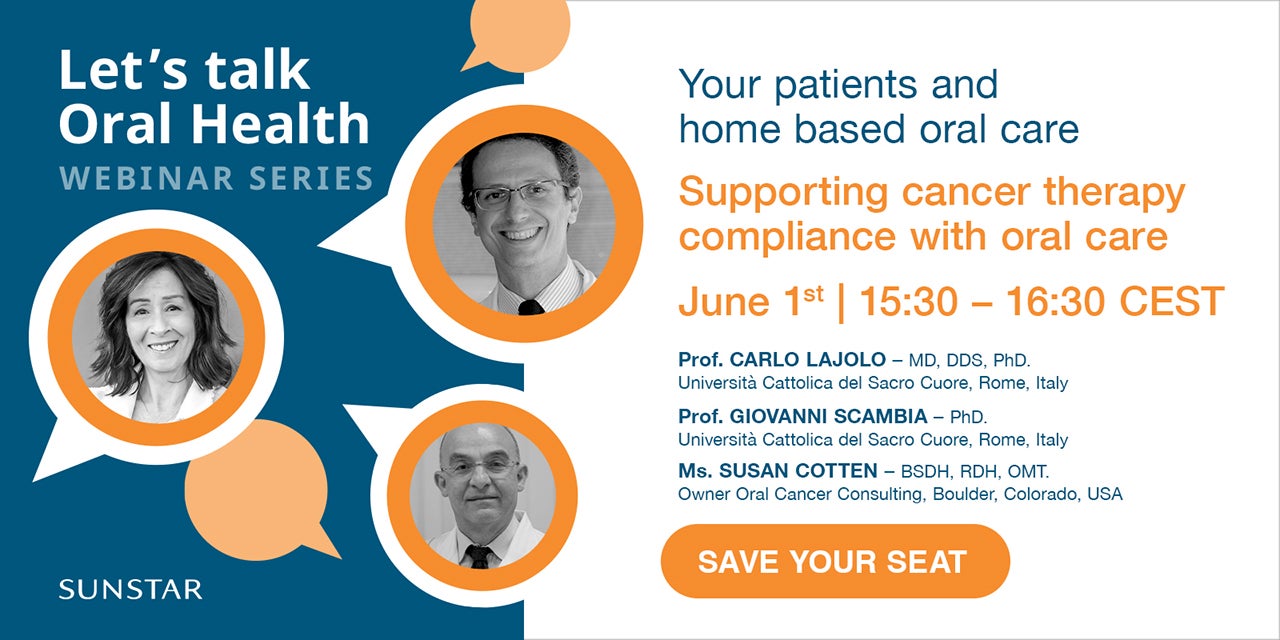 Let's talk Oral Health
WEBINAR SERIES

SUNSTAR

Your patients and home based oral care

Supporting cancer therapy compliance with oral care

June 1$^{st}$ | 15:30 – 16:30 CEST

Prof. CARLO LAJOLO – MD, DDS, PhD.
Università Cattolica del Sacro Cuore, Rome, Italy

Prof. GIOVANNI SCAMBIA – PhD.
Università Cattolica del Sacro Cuore, Rome, Italy

Ms. SUSAN COTTEN – BSDH, RDH, OMT.
Owner Oral Cancer Consulting, Boulder, Colorado, USA

SAVE YOUR SEAT